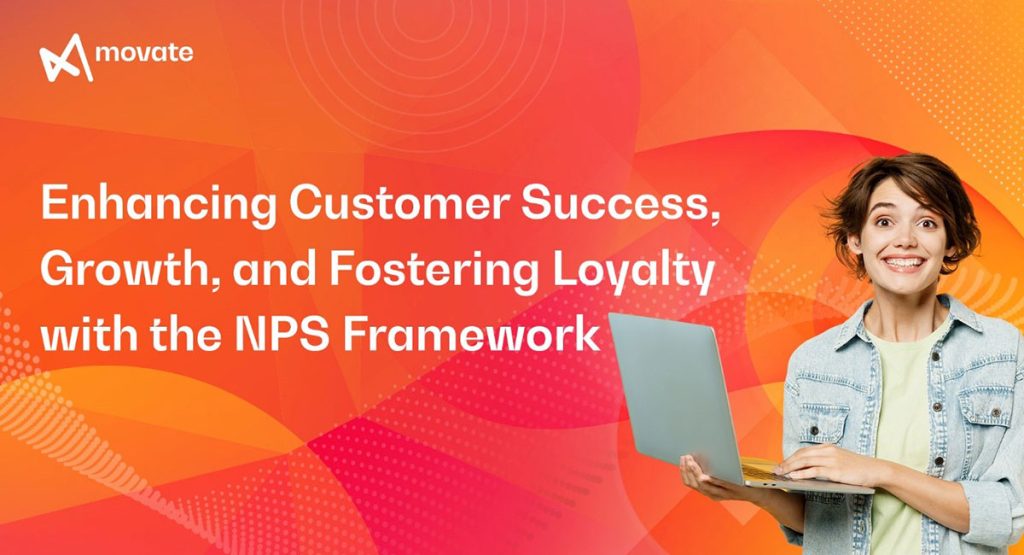 movate

Enhancing Customer Success, Growth, and Fostering Loyalty with the NPS Framework